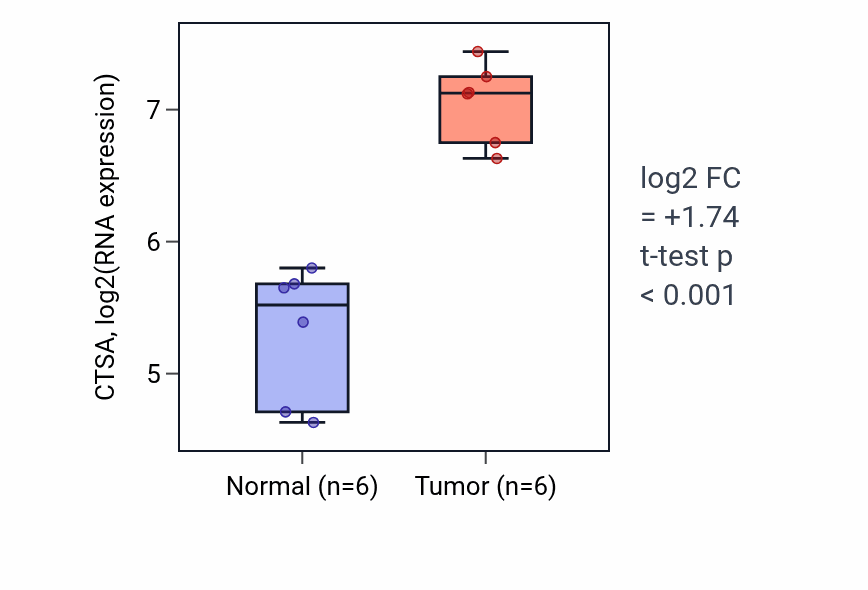 CTSA, log2(RNA expression)

7

6

5

Normal (n=6)

Tumor (n=6)

log2 FC = +1.74 t-test p < 0.001